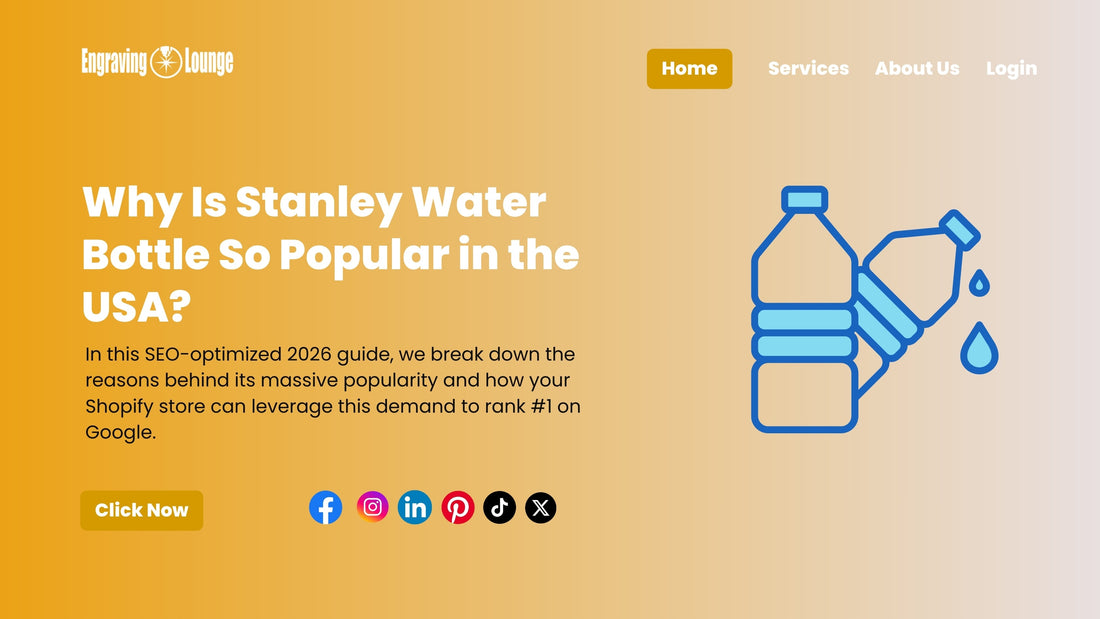 Engraving Lounge

Home Services About Us Login

Why Is Stanley Water Bottle So Popular in the USA?

In this SEO-optimized 2026 guide, we break down the reasons behind its massive popularity and how your Shopify store can leverage this demand to rank #1 on Google.

Click Now